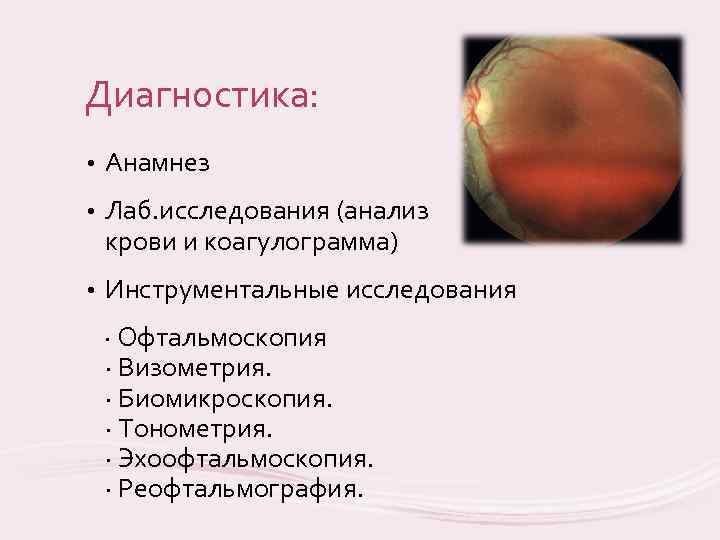 Диагностика:

• Анамнез

• Лаб.исследования (анализ крови и коагулограмма)

• Инструментальные исследования

· Офтальмоскопия
· Визометрия.
· Биомикроскопия.
· Тонометрия.
· Эхоофтальмоскопия.
· Реофтальмография.